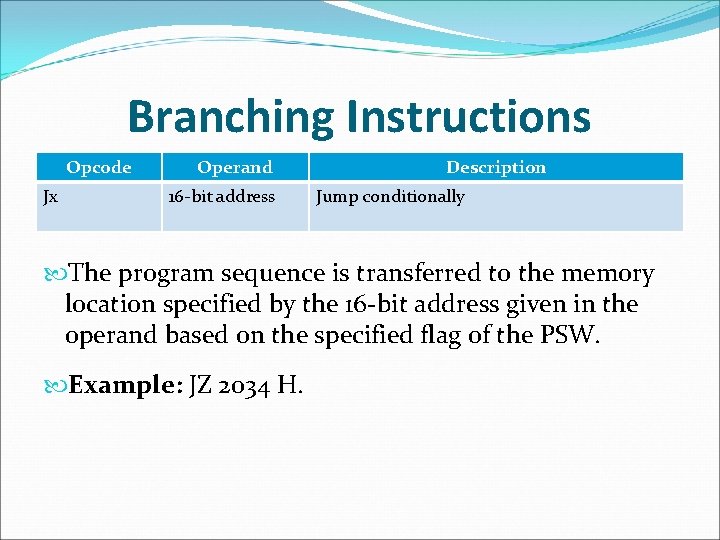 Branching Instructions

| Opcode | Operand | Description |
|---|---|---|
| Jx | 16-bit address | Jump conditionally |

The program sequence is transferred to the memory location specified by the 16-bit address given in the operand based on the specified flag of the PSW.

Example: JZ 2034 H.